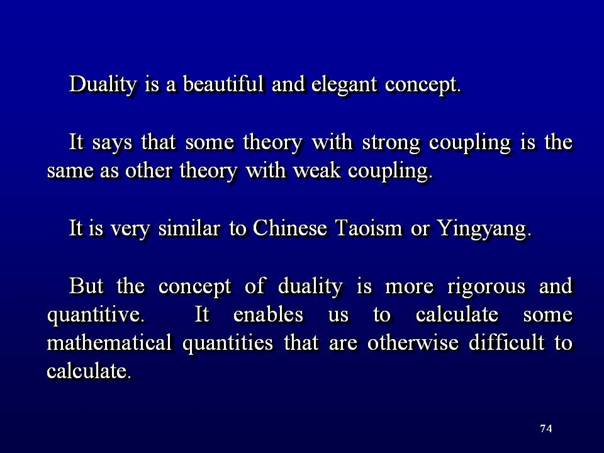 Duality is a beautiful and elegant concept.

It says that some theory with strong coupling is the same as other theory with weak coupling.

It is very similar to Chinese Taoism or Yingyang.

But the concept of duality is more rigorous and quantitive. It enables us to calculate some mathematical quantities that are otherwise difficult to calculate.

74